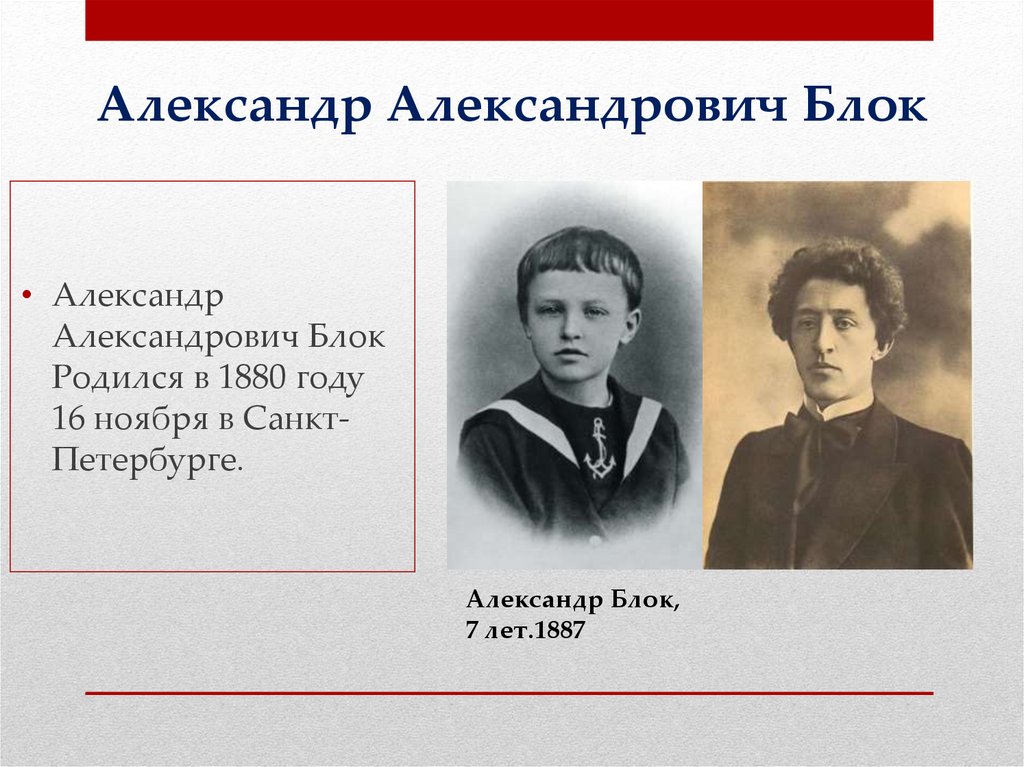 Александр Александрович Блок

• Александр Александрович Блок Родился в 1880 году 16 ноября в Санкт-Петербурге.

Александр Блок,
7 лет.1887